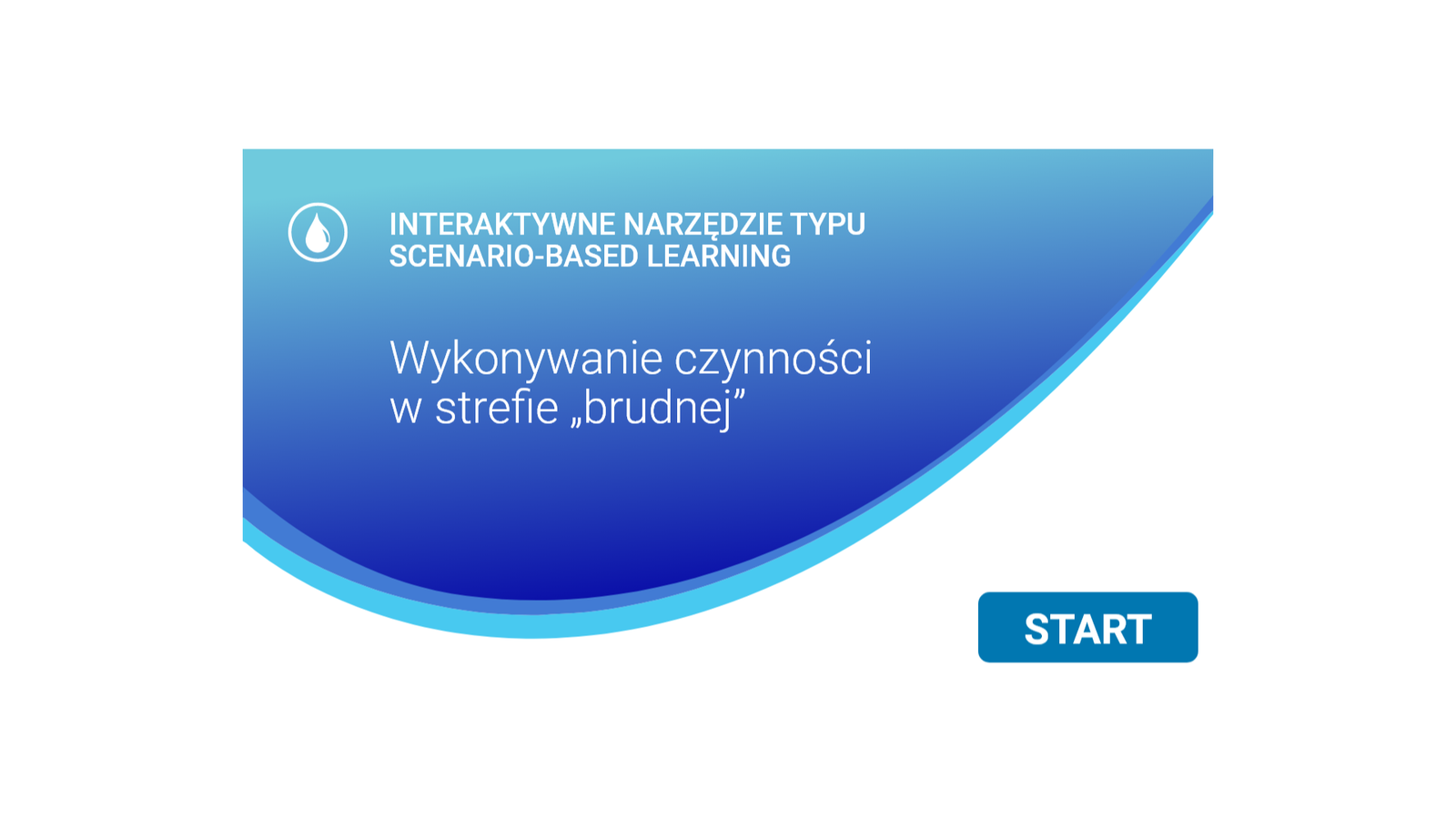 INTERAKTYWNE NARZĘDZIE TYPU SCENARIO-BASED LEARNING

Wykonywanie czynności w strefie „brudnej”

START